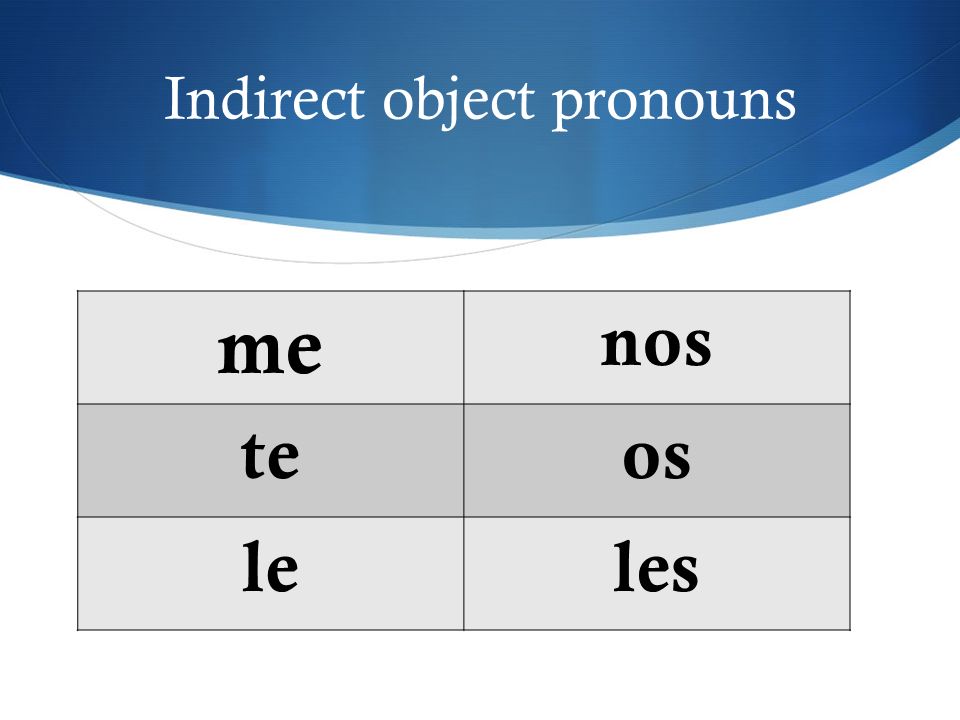 Indirect object pronouns

| me | nos |
|---|---|
| te | os |
| le | les |